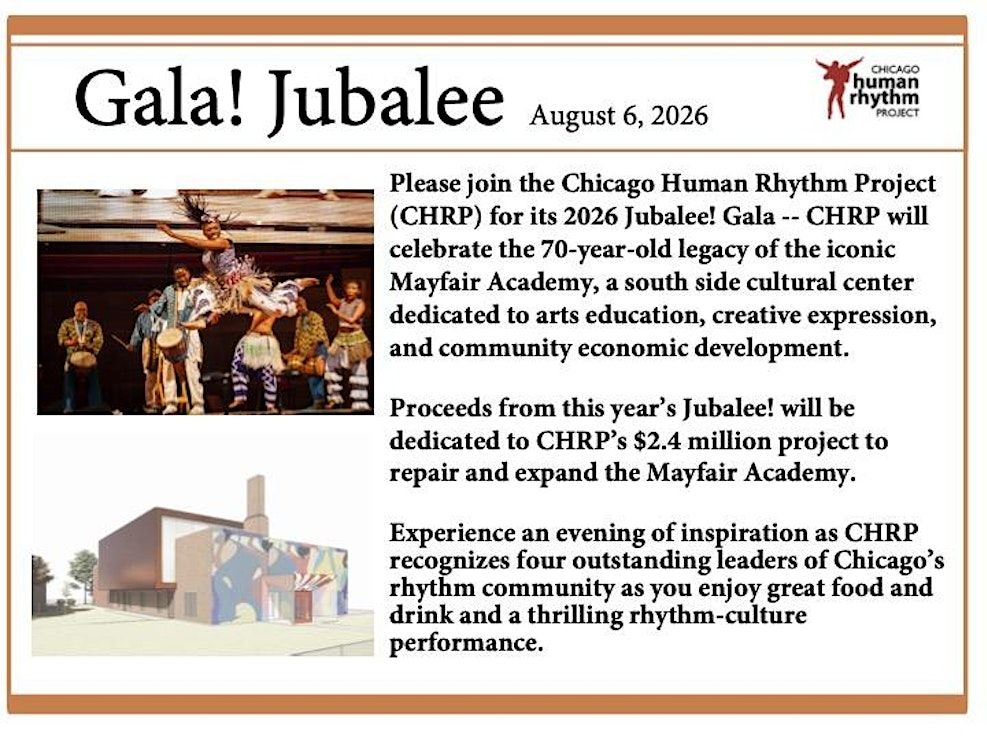 Gala! Jubalee August 6, 2026

CHICAGO human rhythm PROJECT

Please join the Chicago Human Rhythm Project (CHRP) for its 2026 Jubalee! Gala -- CHRP will celebrate the 70-year-old legacy of the iconic Mayfair Academy, a south side cultural center dedicated to arts education, creative expression, and community economic development.

Proceeds from this year's Jubalee! will be dedicated to CHRP's $2.4 million project to repair and expand the Mayfair Academy.

Experience an evening of inspiration as CHRP recognizes four outstanding leaders of Chicago's rhythm community as you enjoy great food and drink and a thrilling rhythm-culture performance.